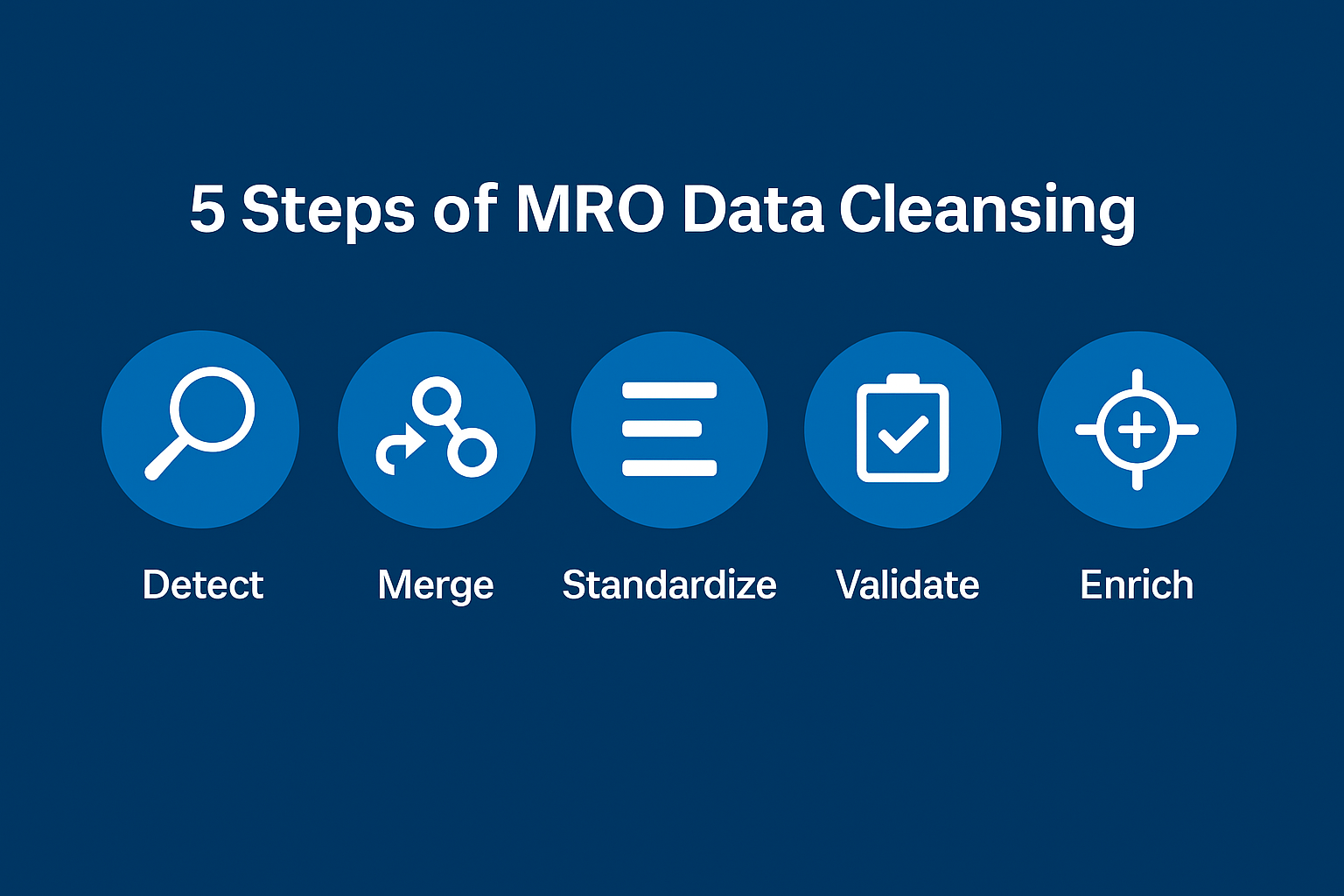 5 Steps of MRO Data Cleansing

Detect

Merge

Standardize

Validate

Enrich